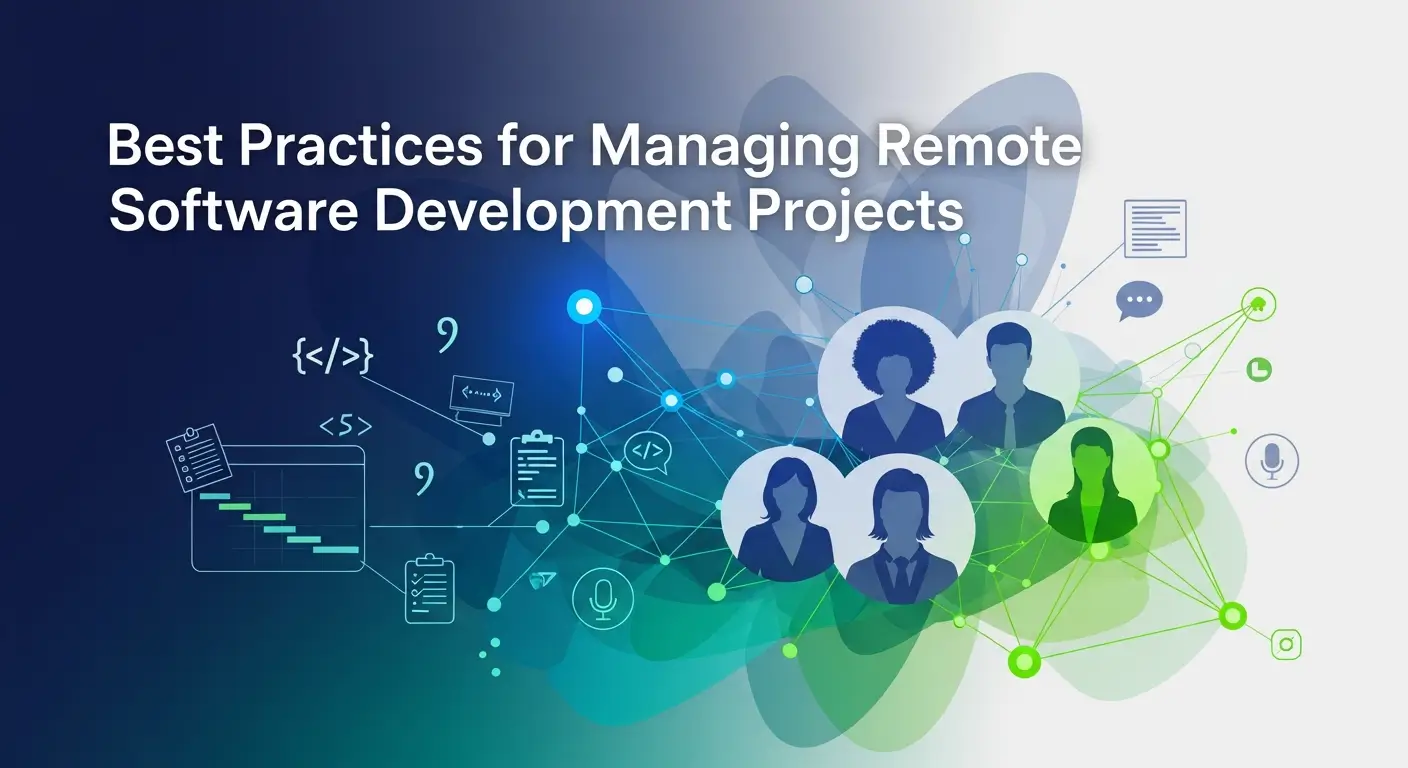 Best Practices for Managing Remote Software Development Projects

{</>}

<5>

</>